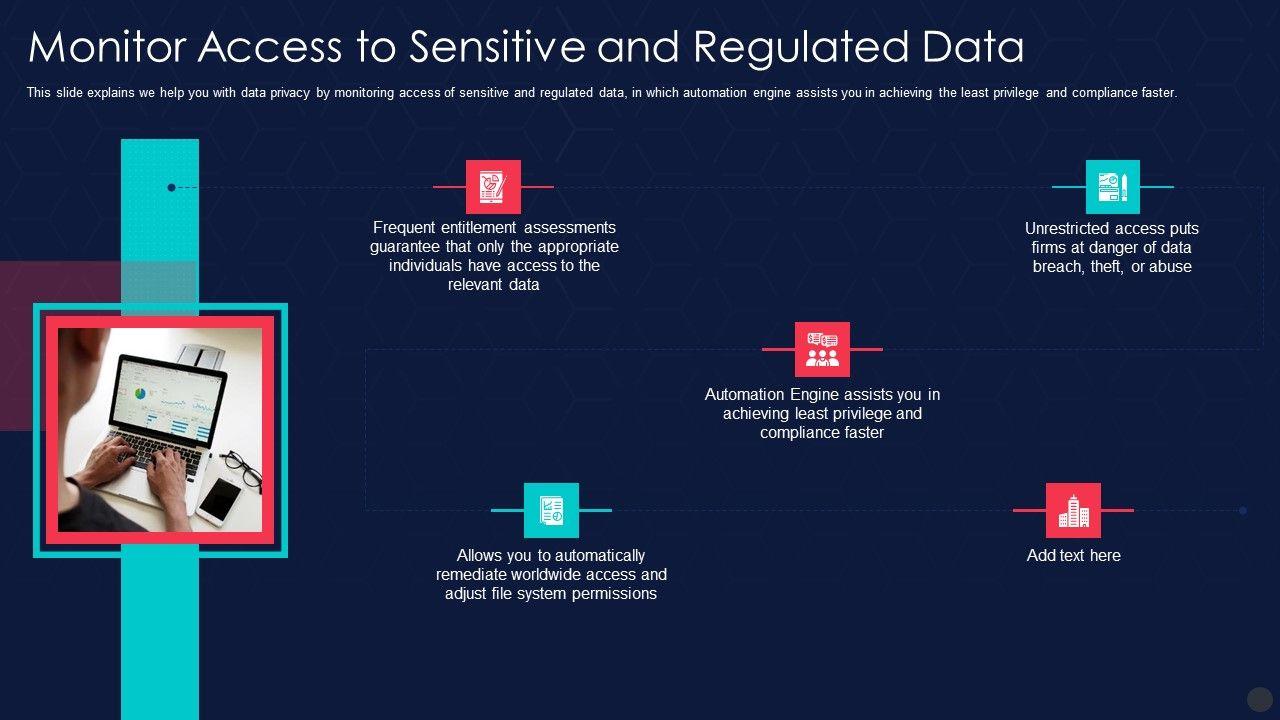 Monitor Access to Sensitive and Regulated Data

This slide explains we help you with data privacy by monitoring access of sensitive and regulated data, in which automation engine assists you in achieving the least privilege and compliance faster.

Frequent entitlement assessments guarantee that only the appropriate individuals have access to the relevant data

Unrestricted access puts firms at danger of data breach, theft, or abuse

Automation Engine assists you in achieving least privilege and compliance faster

Allows you to automatically remediate worldwide access and adjust file system permissions

Add text here